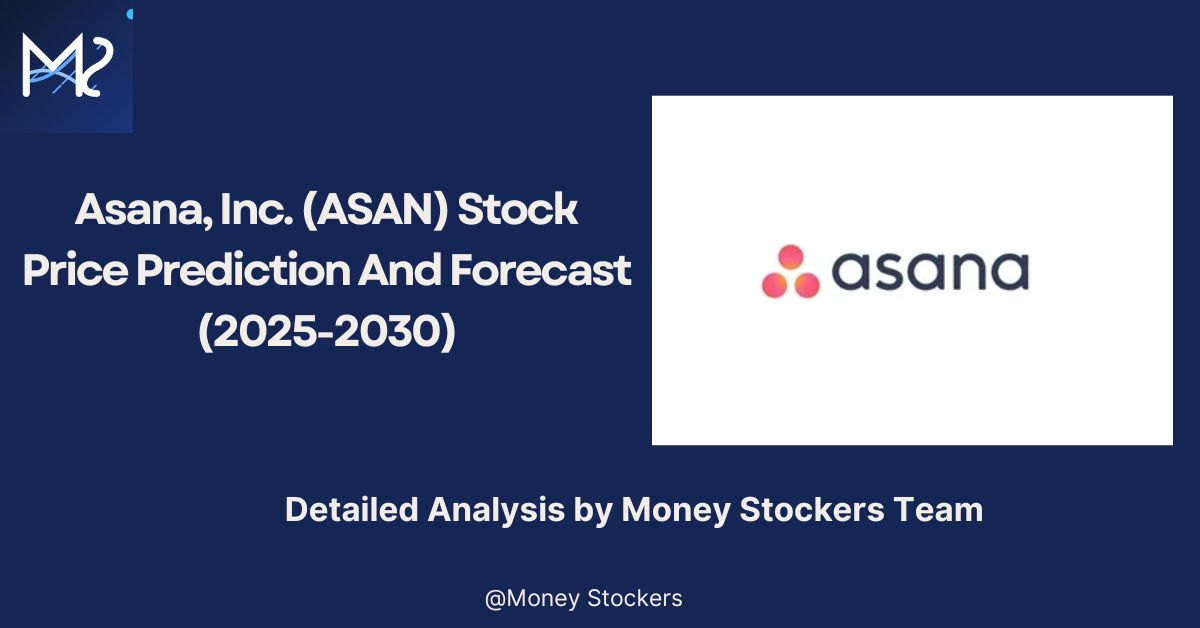 MS

Asana, Inc. (ASAN) Stock Price Prediction And Forecast (2025-2030)

asana

Detailed Analysis by Money Stockers Team

@Money Stockers